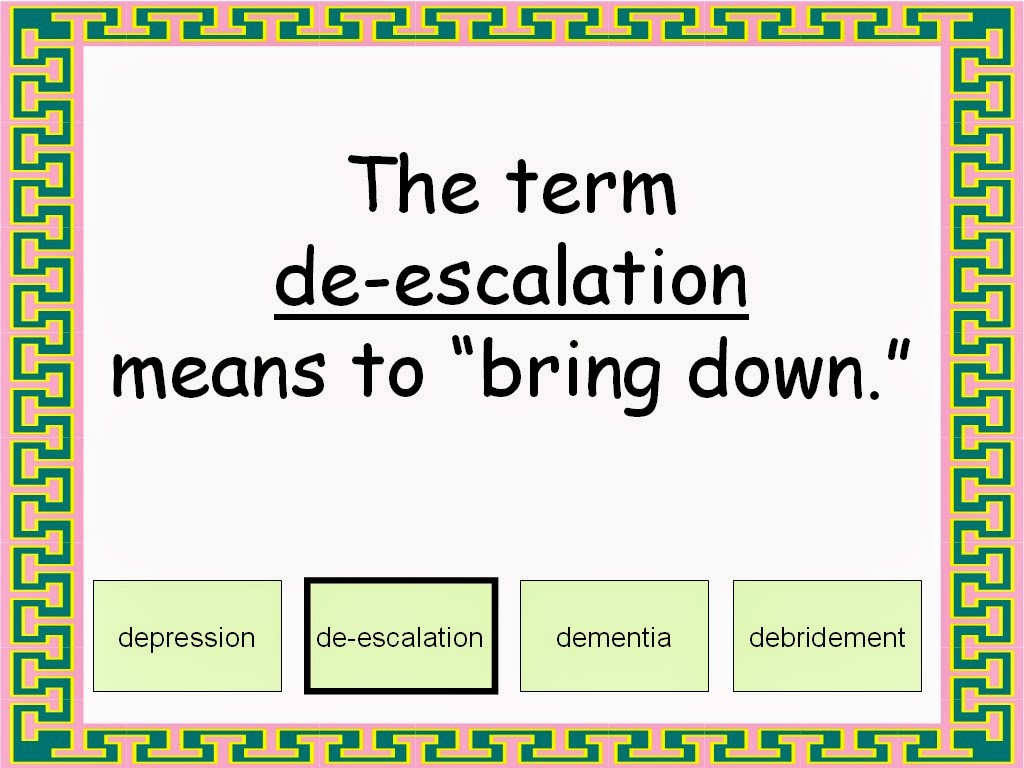 The term
de-escalation
means to “bring down.”

depression

de-escalation

dementia

debridement